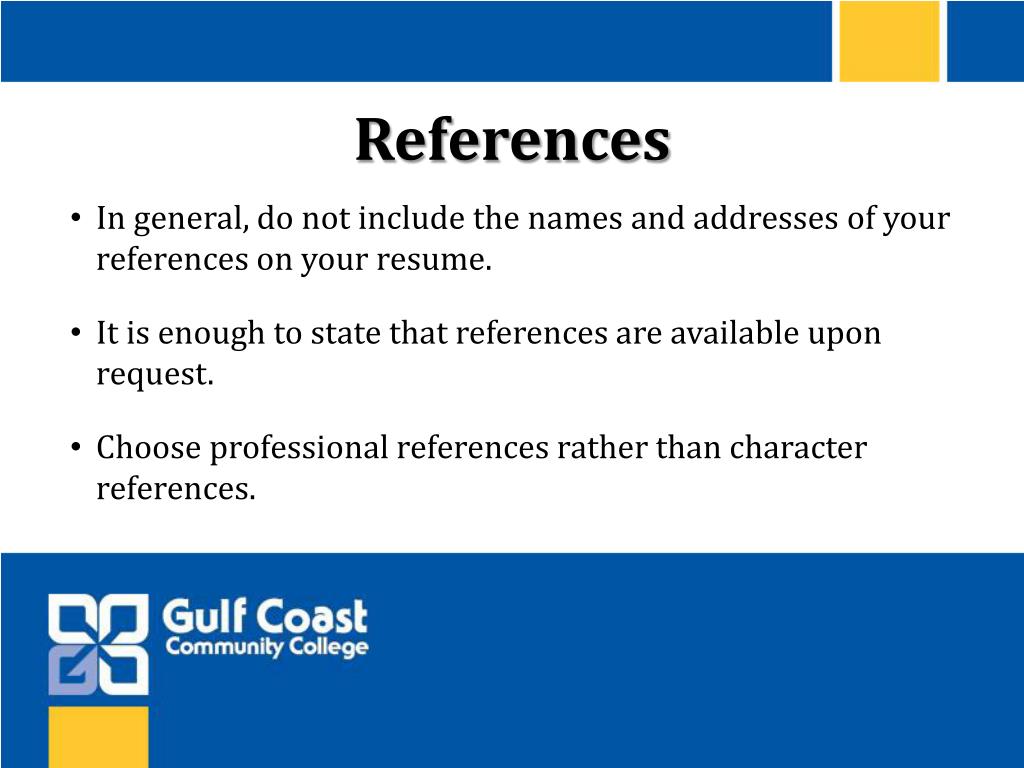 References

• In general, do not include the names and addresses of your references on your resume.

• It is enough to state that references are available upon request.

• Choose professional references rather than character references.

Gulf Coast
Community College